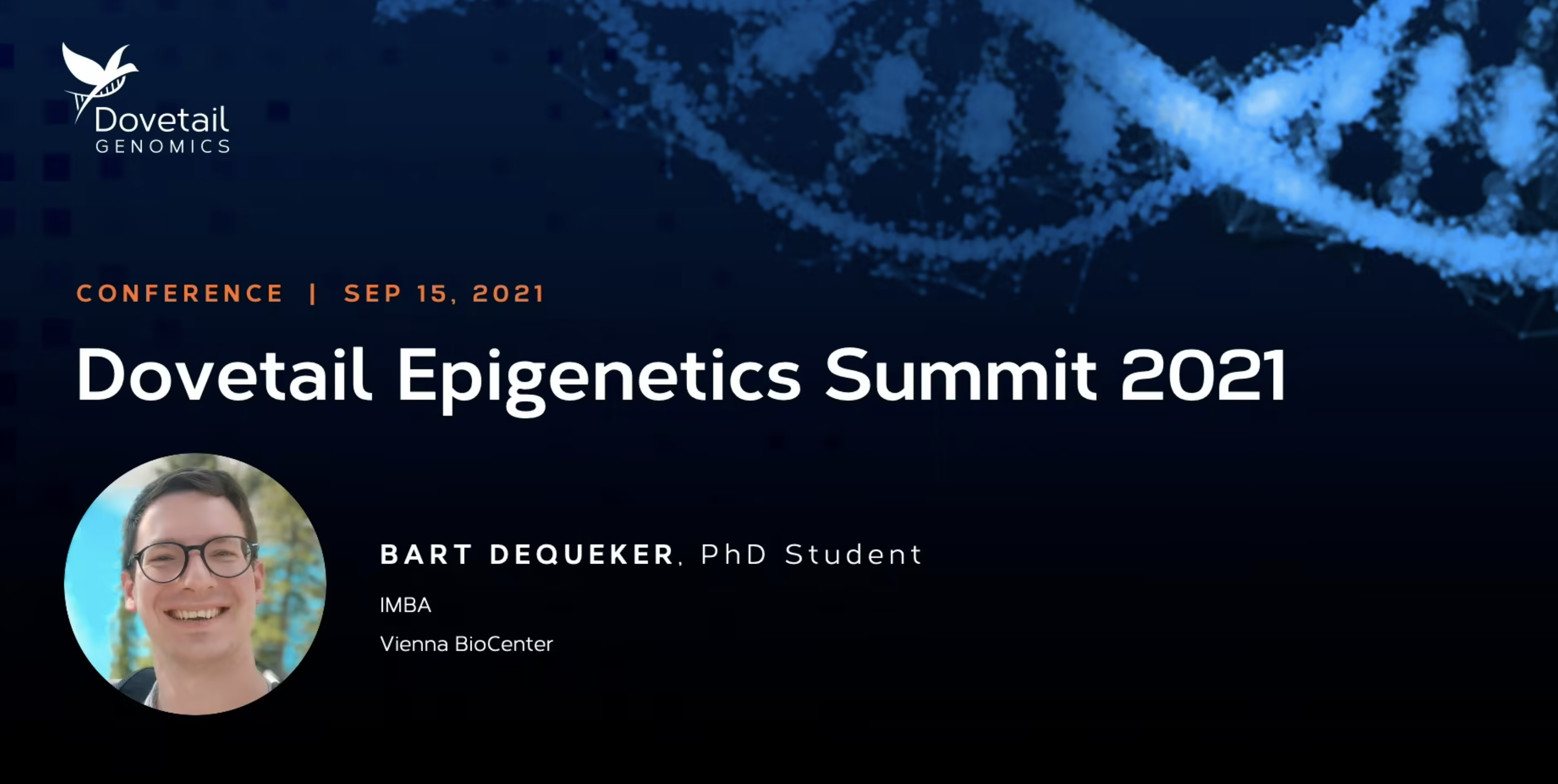 Dovetail
GENOMICS

CONFERENCE | SEP 15, 2021

Dovetail Epigenetics Summit 2021

BART DEQUEKER, PhD Student

IMBA

Vienna BioCenter